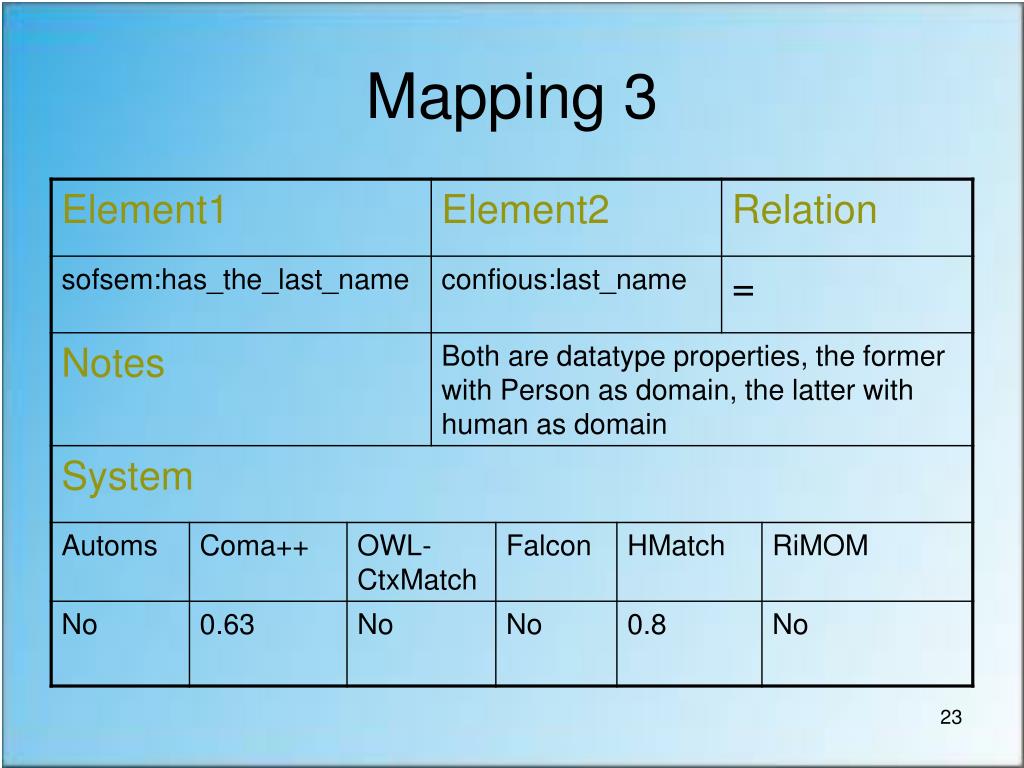 Mapping 3

| Element1 | Element2 | Relation |
|---|---|---|
| sofsem:has_the_last_name | confious:last_name | = |
| Notes | Both are datatype properties, the former with Person as domain, the latter with human as domain | |
| System | | |

| Automs | Coma++ | OWL-CtxMatch | Falcon | HMatch | RiMOM |
|---|---|---|---|---|---|
| No | 0.63 | No | No | 0.8 | No |

23